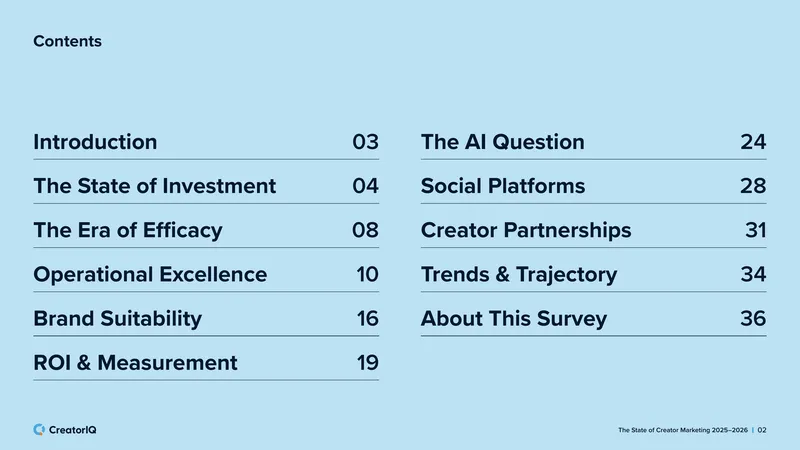 Contents

Introduction 03
The State of Investment 04
The Era of Efficacy 08
Operational Excellence 10
Brand Suitability 16
ROI & Measurement 19

The AI Question 24
Social Platforms 28
Creator Partnerships 31
Trends & Trajectory 34
About This Survey 36

CreatorIQ

The State of Creator Marketing 2025–2026 | 02